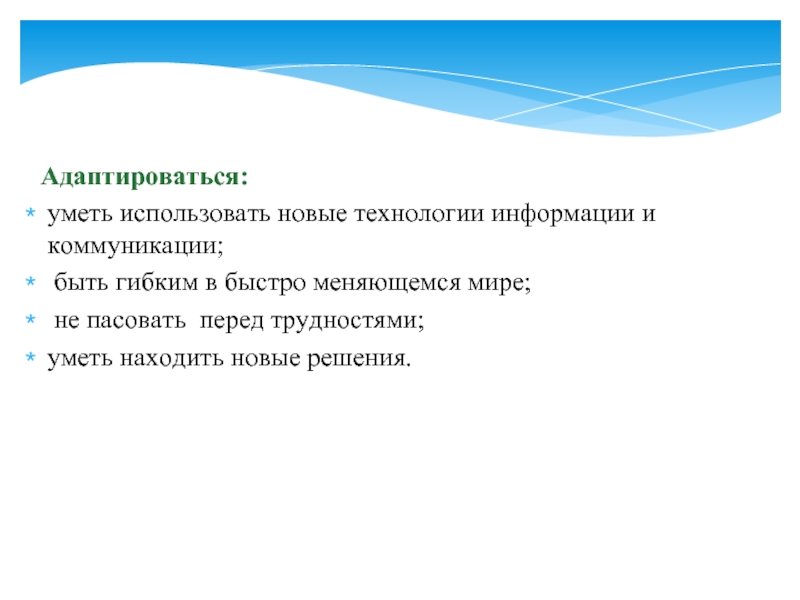 Адаптироваться:

* уметь использовать новые технологии информации и коммуникации;
* быть гибким в быстро меняющемся мире;
* не пасовать перед трудностями;
* уметь находить новые решения.